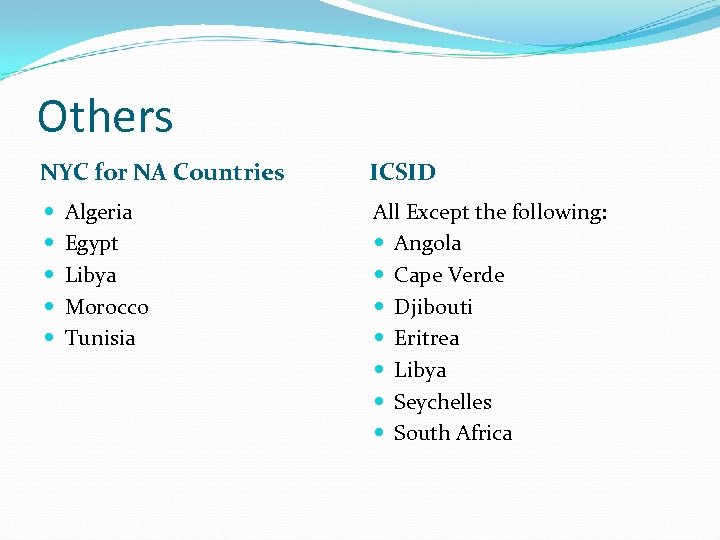 Others

NYC for NA Countries

- Algeria
- Egypt
- Libya
- Morocco
- Tunisia

ICSID

All Except the following:

- Angola
- Cape Verde
- Djibouti
- Eritrea
- Libya
- Seychelles
- South Africa